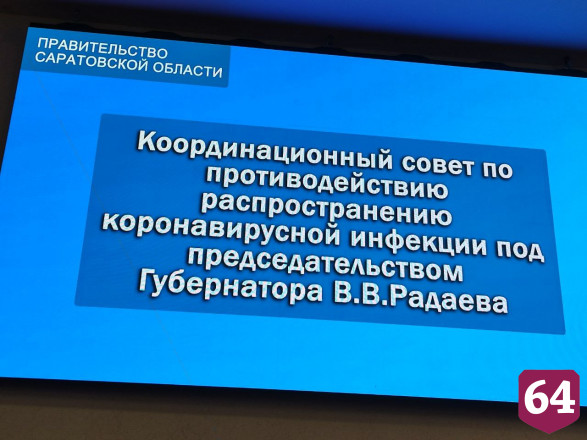 ПРАВИТЕЛЬСТВО САРАТОВСКОЙ ОБЛАСТИ

Координационный совет по противодействию распространению коронавирусной инфекции под председательством Губернатора В.В.Радаева

64